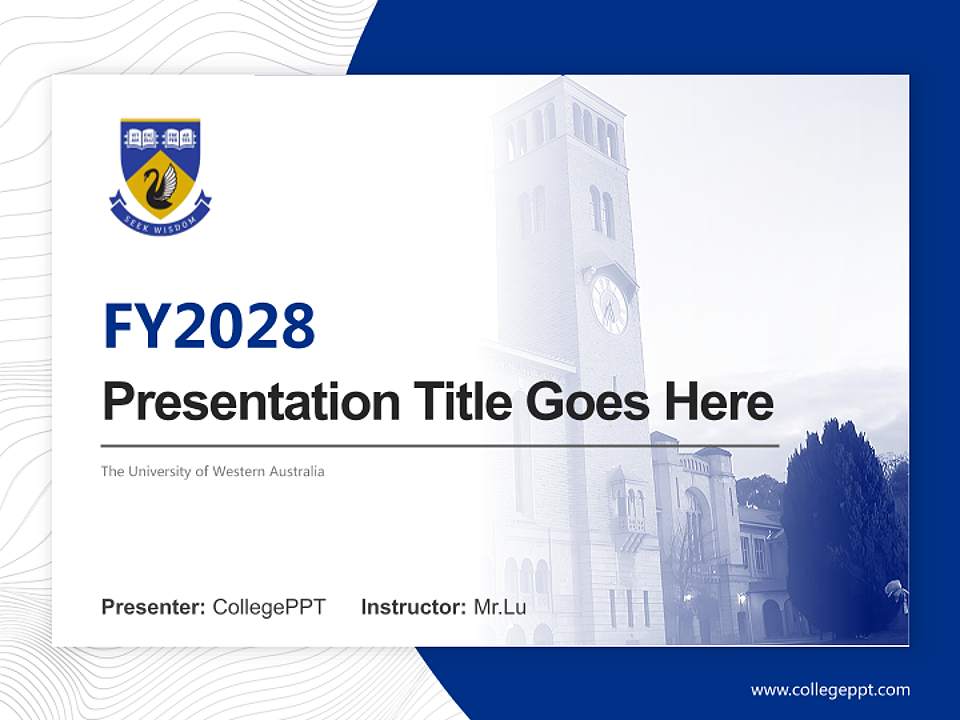 SEEK WISDOM

FY2028

Presentation Title Goes Here

The University of Western Australia

Presenter: CollegePPT Instructor: Mr.Lu

www.collegeppt.com